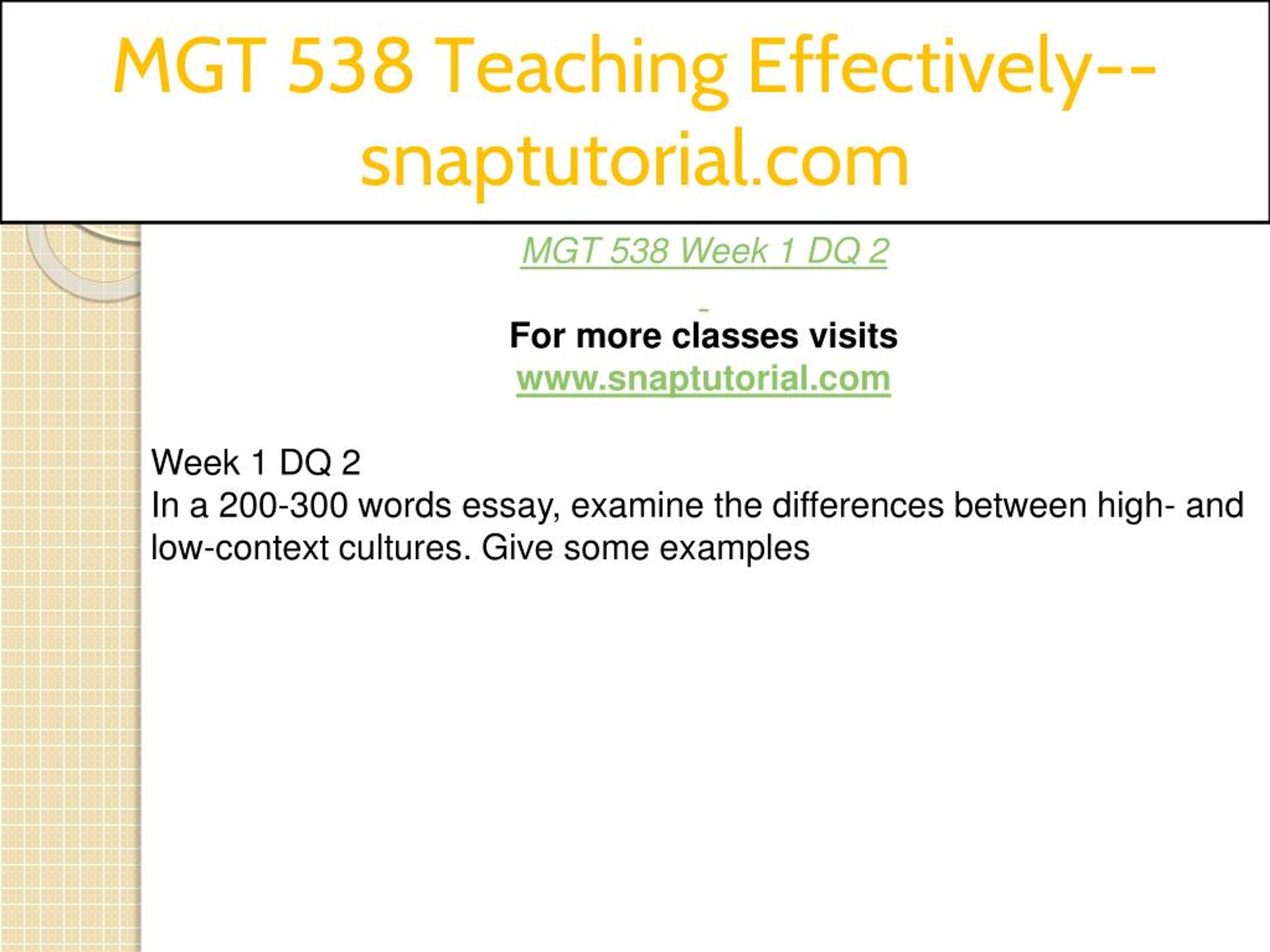 MGT 538 Teaching Effectively--snaptutorial.com

MGT 538 Week 1 DQ 2

For more classes visits
www.snaptutorial.com

Week 1 DQ 2
In a 200-300 words essay, examine the differences between high- and low-context cultures. Give some examples